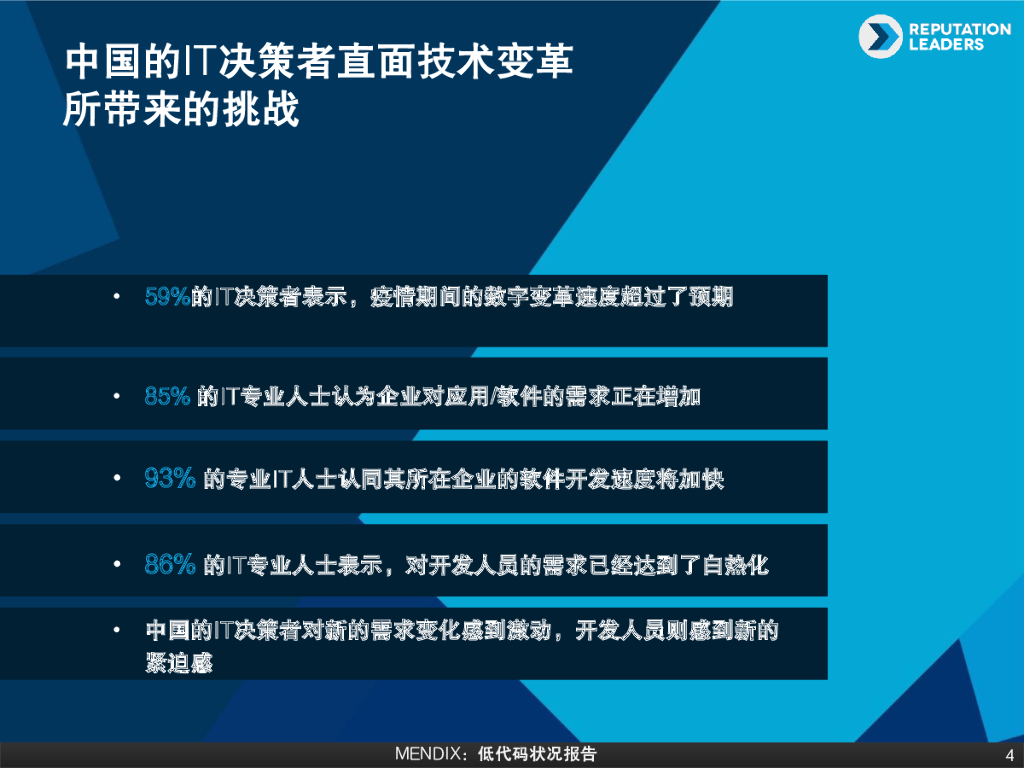 REPUTATION LEADERS

中国的IT决策者直面技术变革所带来的挑战

• 59%的IT决策者表示，疫情期间的数字变革速度超过了预期

• 85% 的IT专业人士认为企业对应用/软件的需求正在增加

• 93% 的专业IT人士认同其所在企业的软件开发速度将加快

• 86% 的IT专业人士表示，对开发人员的需求已经达到了白热化

• 中国的IT决策者对新的需求变化感到激动，开发人员则感到新的紧迫感

MENDIX：低代码状况报告

4